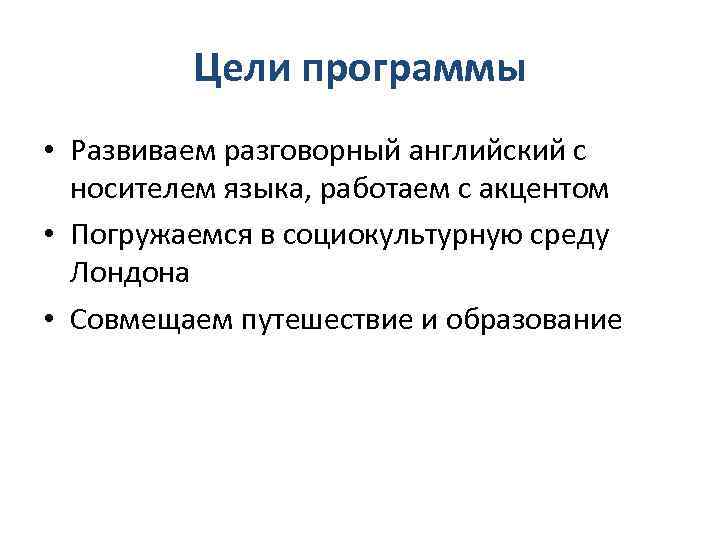 Цели программы

• Развиваем разговорный английский с носителем языка, работаем с акцентом
• Погружаемся в социокультурную среду Лондона
• Совмещаем путешествие и образование